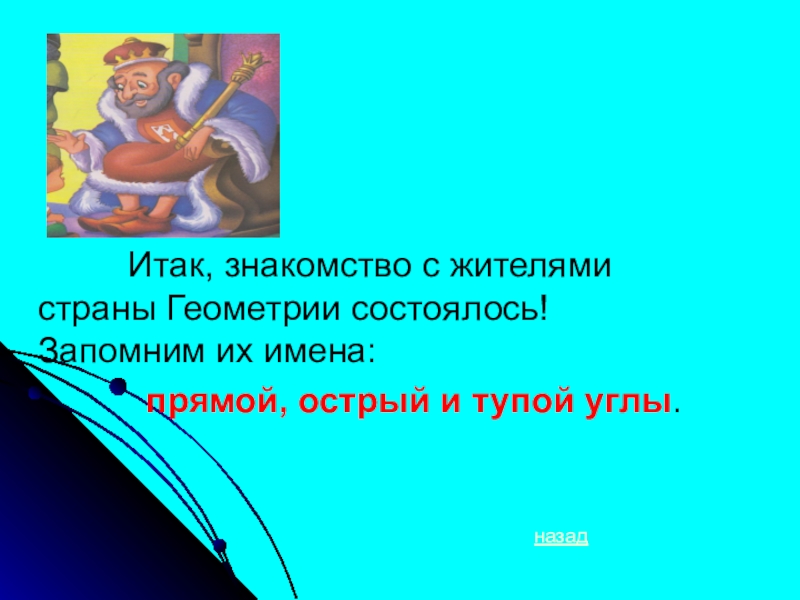 Итак, знакомство с жителями страны Геометрии состоялось! Запомним их имена:

прямой, острый и тупой углы.

назад